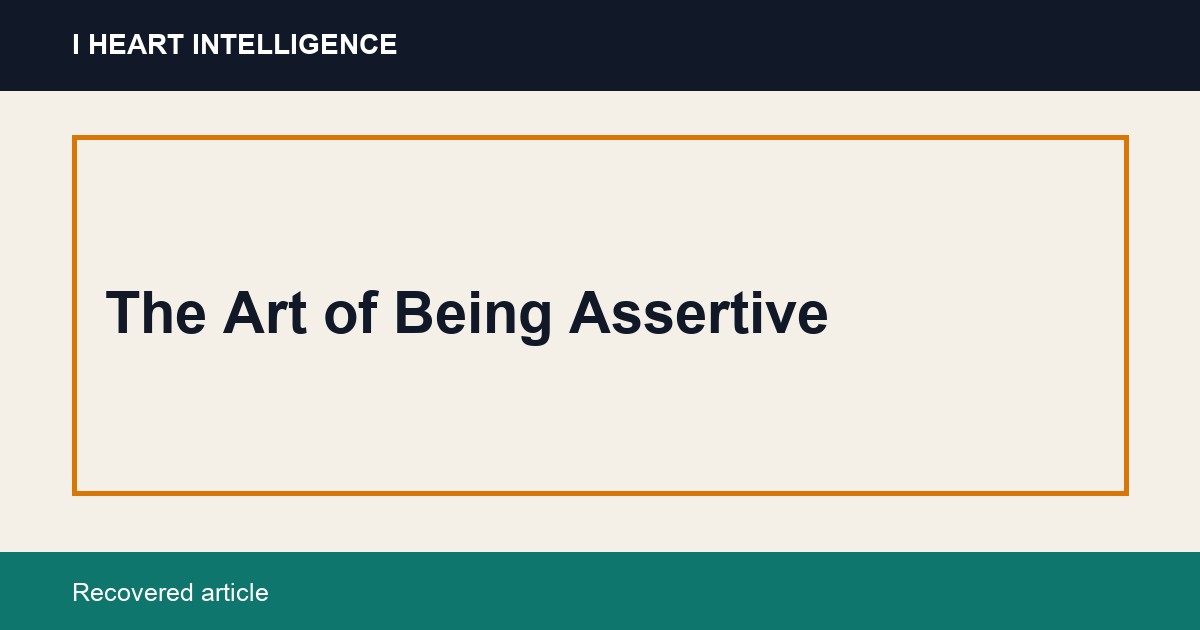 I HEART INTELLIGENCE

The Art of Being Assertive

Recovered article